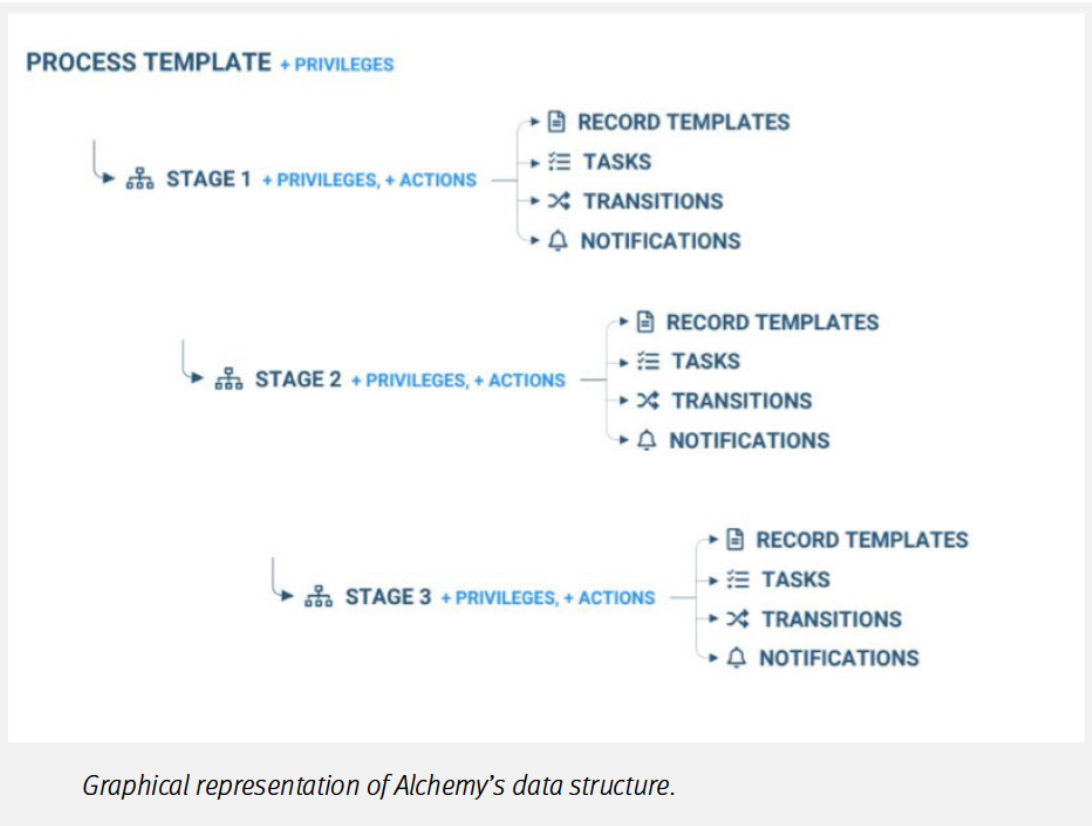 PROCESS TEMPLATE + PRIVILEGES

STAGE 1 + PRIVILEGES, + ACTIONS

RECORD TEMPLATES
TASKS
TRANSITIONS
NOTIFICATIONS

STAGE 2 + PRIVILEGES, + ACTIONS

RECORD TEMPLATES
TASKS
TRANSITIONS
NOTIFICATIONS

STAGE 3 + PRIVILEGES, + ACTIONS

RECORD TEMPLATES
TASKS
TRANSITIONS
NOTIFICATIONS

Graphical representation of Alchemy's data structure.